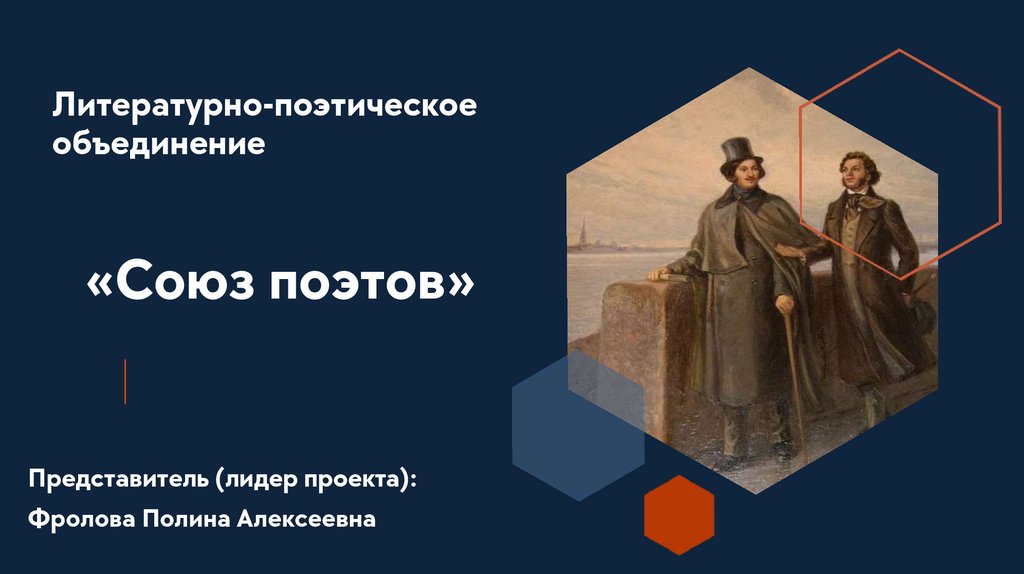 Литературно-поэтическое объединение

«Союз поэтов»

Представитель (лидер проекта):
Фролова Полина Алексеевна